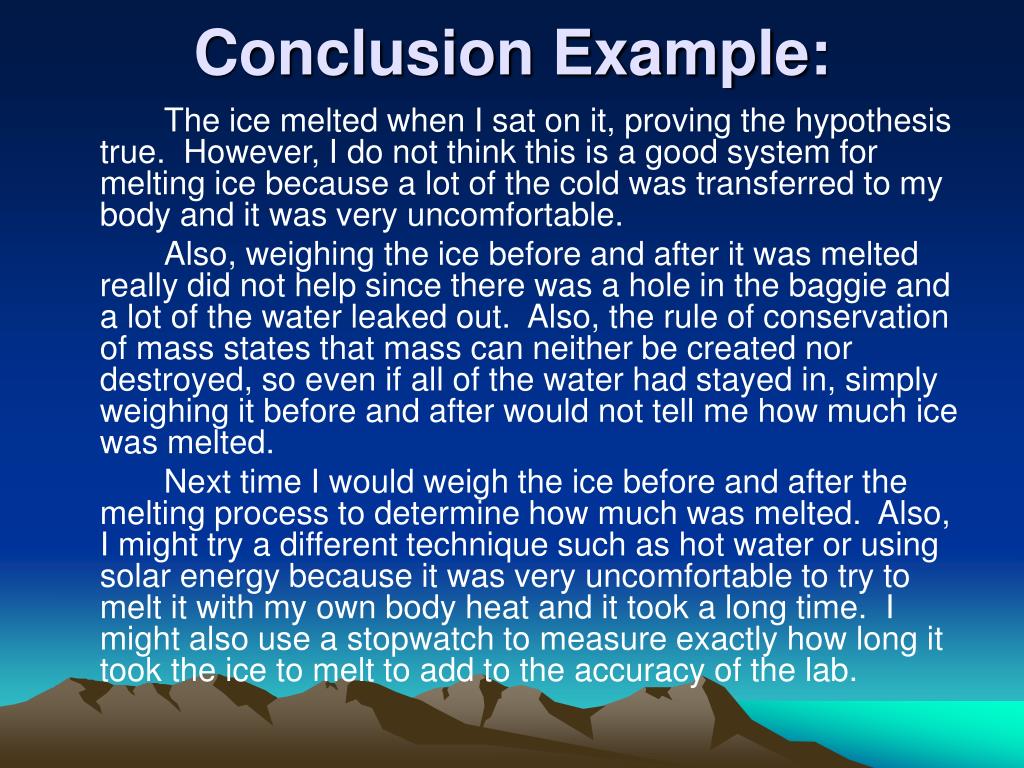 Conclusion Example:

The ice melted when I sat on it, proving the hypothesis true. However, I do not think this is a good system for melting ice because a lot of the cold was transferred to my body and it was very uncomfortable.

Also, weighing the ice before and after it was melted really did not help since there was a hole in the baggie and a lot of the water leaked out. Also, the rule of conservation of mass states that mass can neither be created nor destroyed, so even if all of the water had stayed in, simply weighing it before and after would not tell me how much ice was melted.

Next time I would weigh the ice before and after the melting process to determine how much was melted. Also, I might try a different technique such as hot water or using solar energy because it was very uncomfortable to try to melt it with my own body heat and it took a long time. I might also use a stopwatch to measure exactly how long it took the ice to melt to add to the accuracy of the lab.